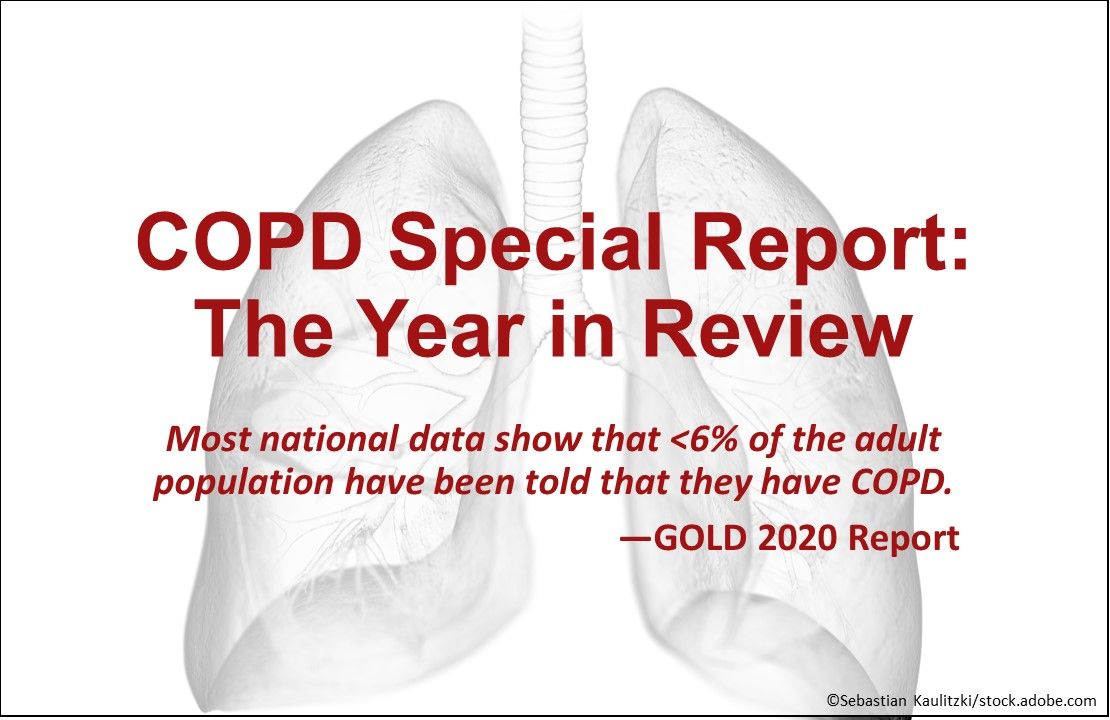 COPD Special Report: The Year in Review

Most national data show that <6% of the adult population have been told that they have COPD.

—GOLD 2020 Report

©Sebastian Kaulitzki/stock.adobe.com